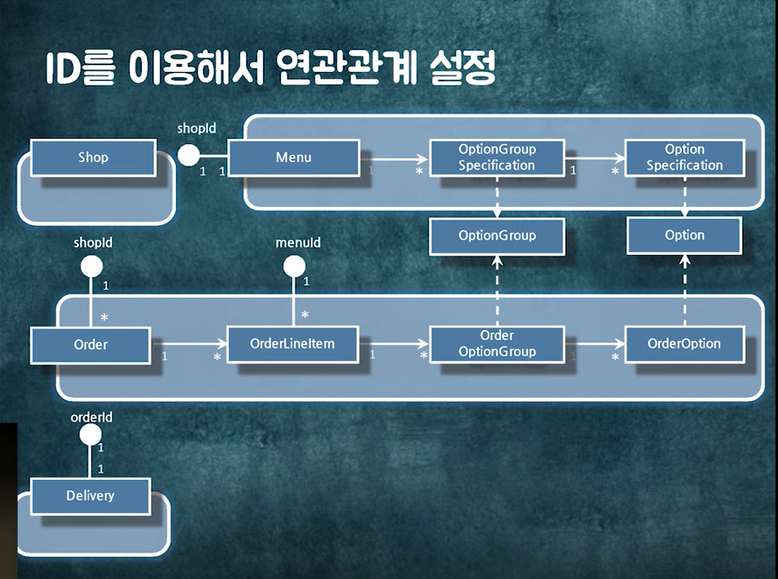 ID를 이용해서 연관관계 설정

shopId

Shop

1 1

Menu

1

*

OptionGroup Specification

1

*

Option Specification

OptionGroup

Option

shopId

1

*

menuId

1

*

Order

1

*

OrderLineItem

1

*

Order OptionGroup

1

*

OrderOption

orderId

1

1

Delivery